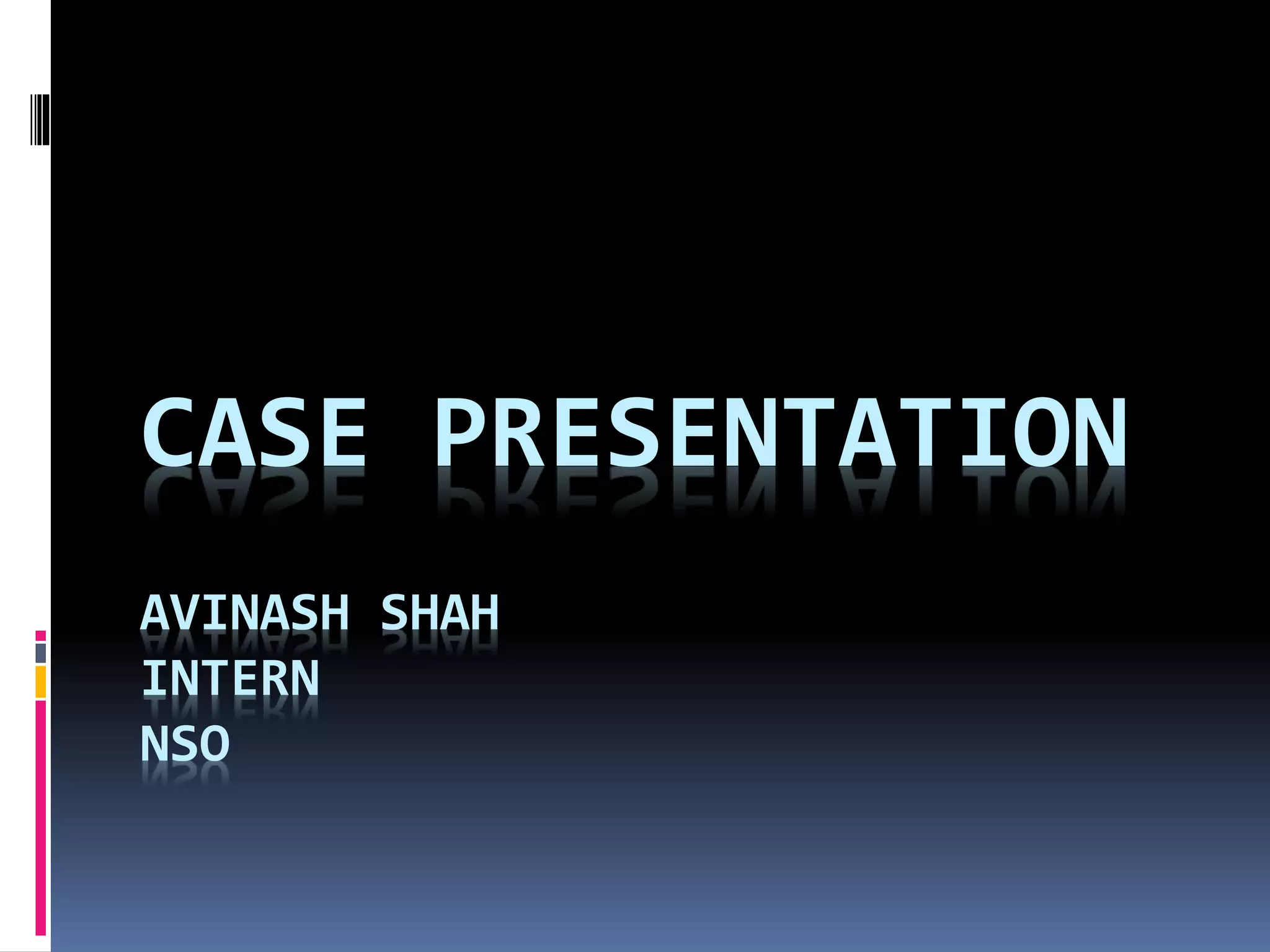 CASE PRESENTATION

AVINASH SHAH
INTERN
NSO